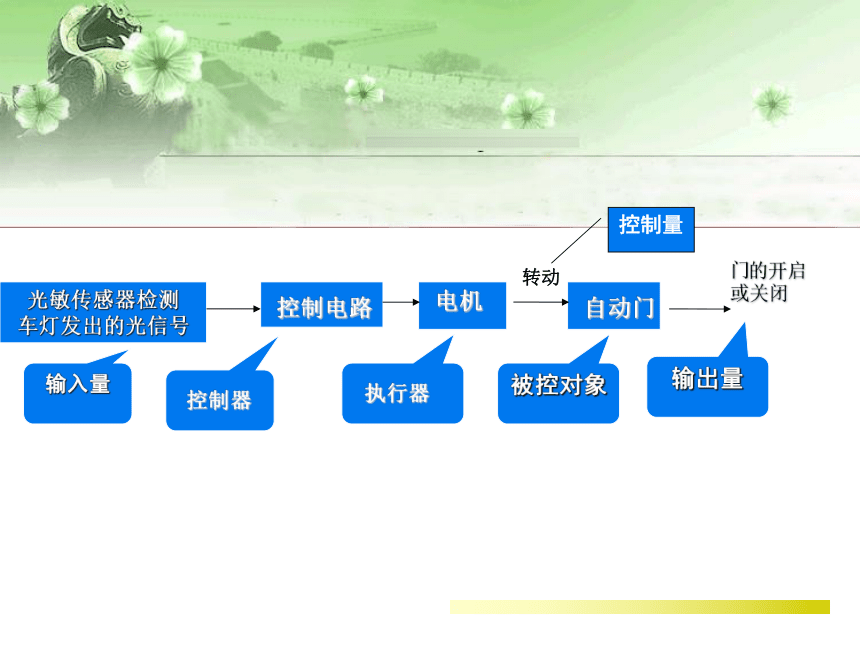 控制量

光敏传感器检测车灯发出的光信号

控制电路

电机

转动

自动门

门的开启或关闭

输入量

控制器

执行器

被控对象

输出量